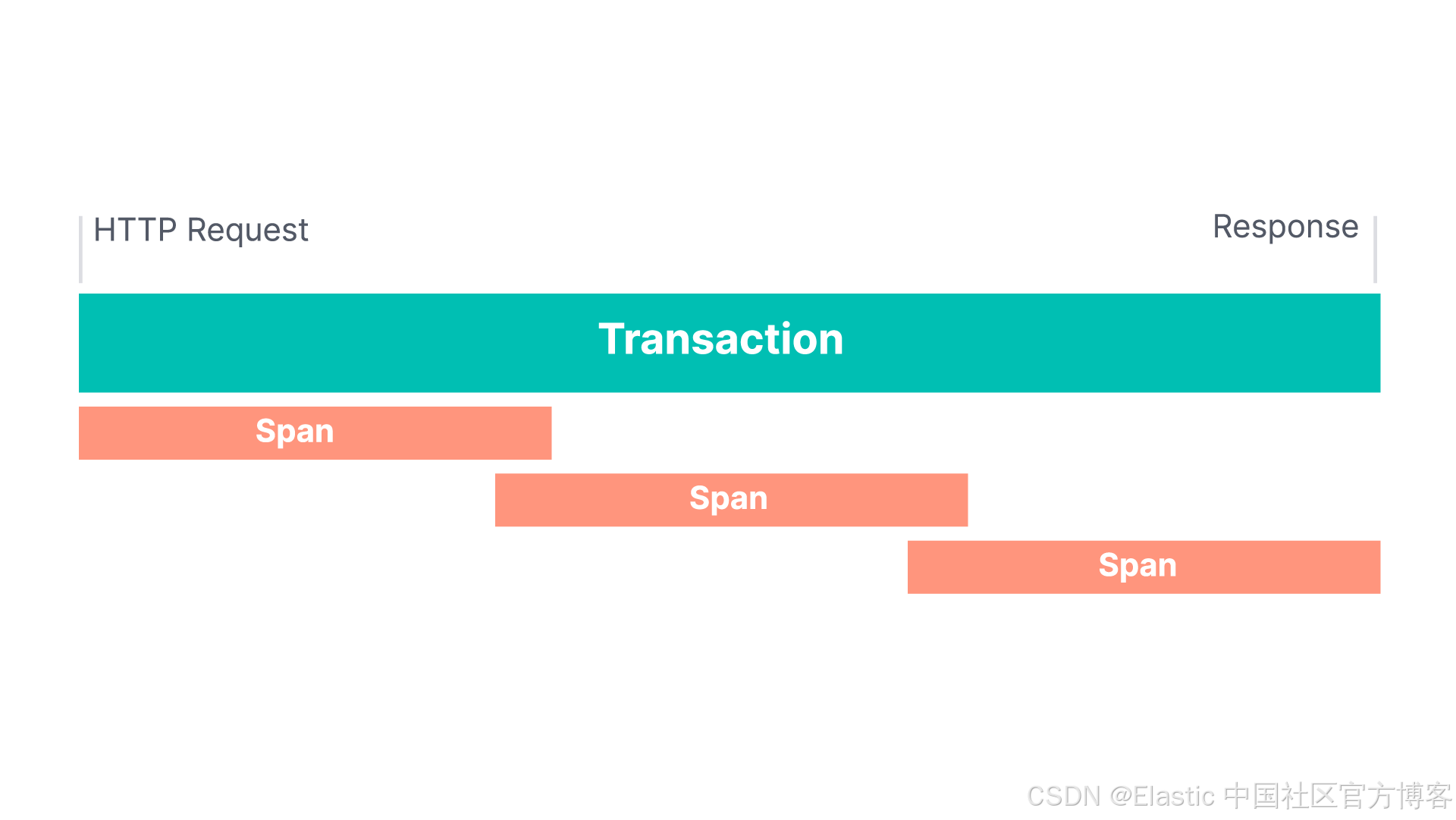 HTTP Request

Response

Transaction

Span

Span

Span

CSDN @Elastic 中国社区官方博客